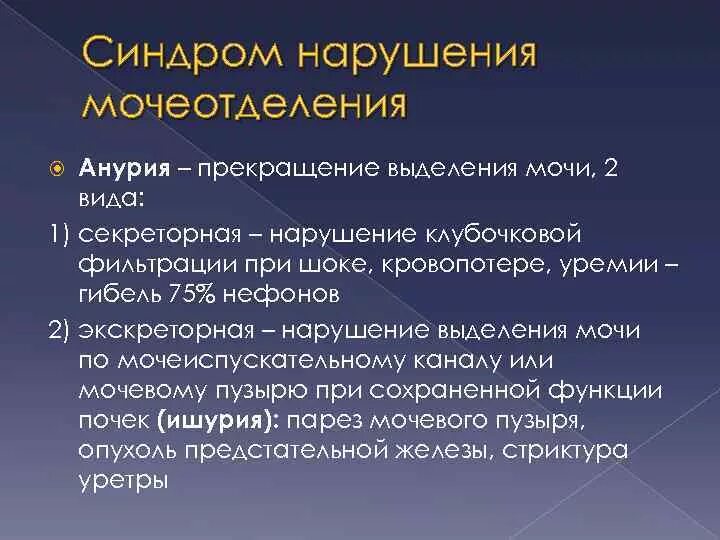 Синдром нарушения мочеотделения

Анурия – прекращение выделения мочи, 2 вида:

1) секреторная – нарушение клубочковой фильтрации при шоке, кровопотере, уремии – гибель 75% нефонов

2) экскреторная – нарушение выделения мочи по мочеиспускательному каналу или мочевому пузырю при сохраненной функции почек (ишурия): парез мочевого пузыря, опухоль предстательной железы, стриктура уретры